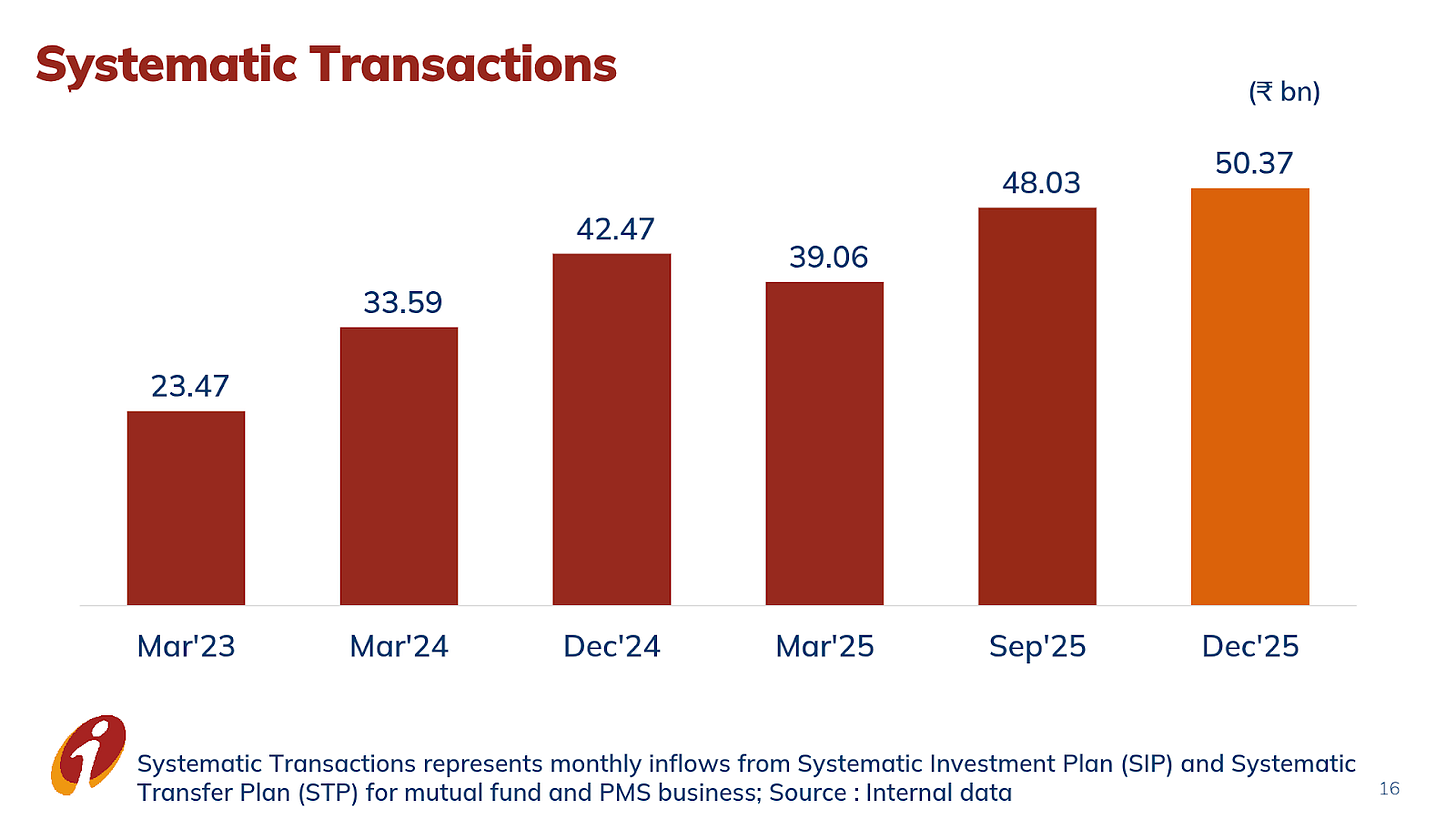 Systematic Transactions

(₹ bn)

23.47
33.59
42.47
39.06
48.03
50.37

Mar'23 Mar'24 Dec'24 Mar'25 Sep'25 Dec'25

Systematic Transactions represents monthly inflows from Systematic Investment Plan (SIP) and Systematic Transfer Plan (STP) for mutual fund and PMS business; Source : Internal data

16